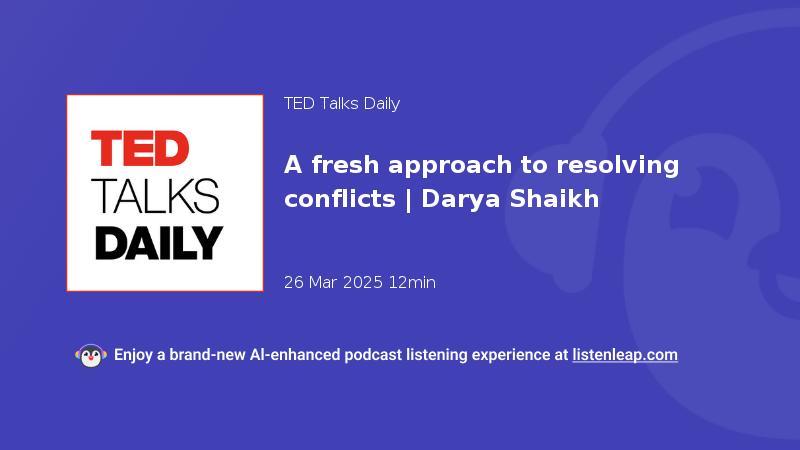 TED
TALKS
DAILY

TED Talks Daily

A fresh approach to resolving conflicts | Darya Shaikh

26 Mar 2025 12min

Enjoy a brand-new AI-enhanced podcast listening experience at listenleap.com